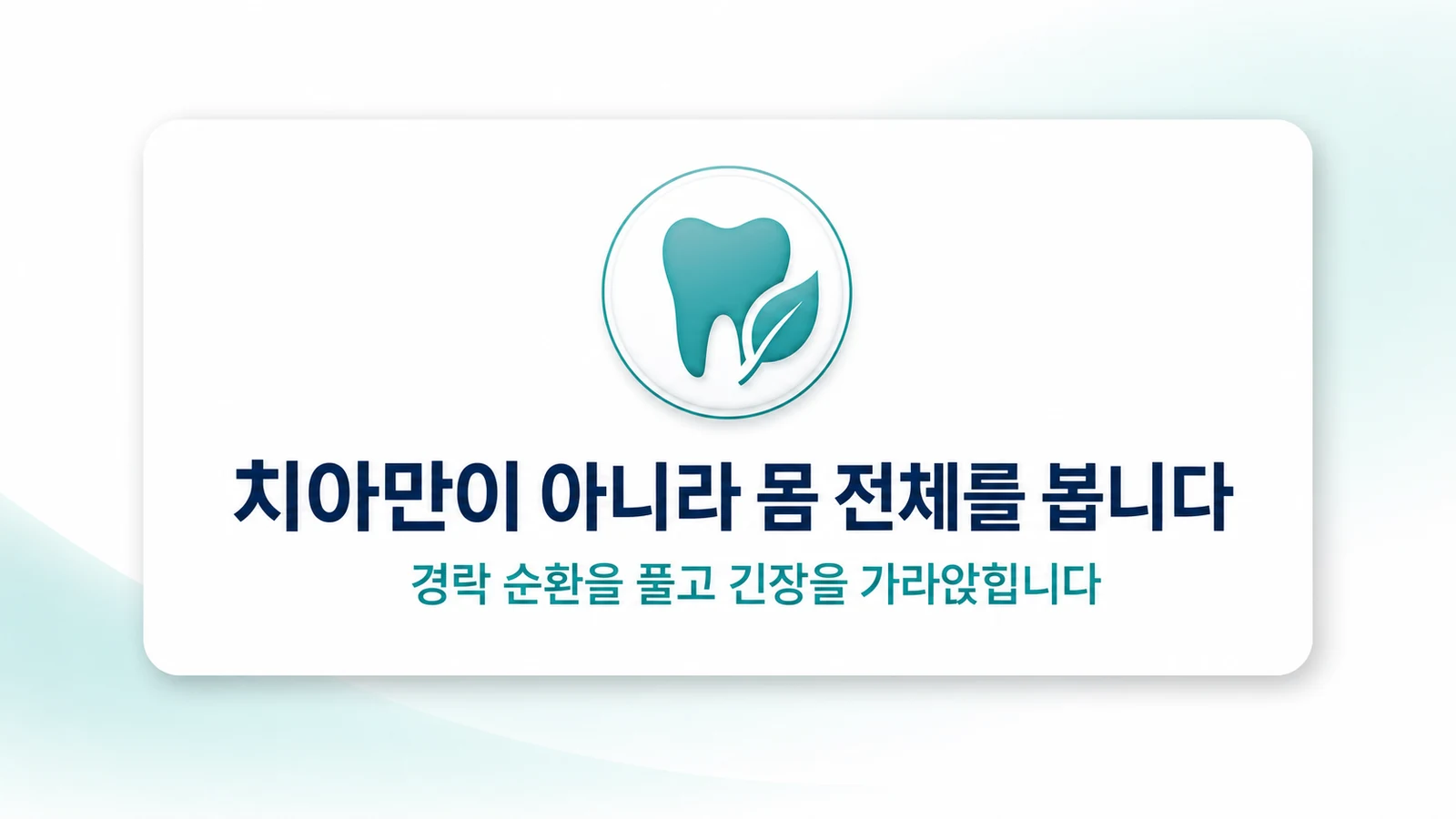 치아만이 아니라 몸 전체를 봅니다

경락 순환을 풀고 긴장을 가라앉힙니다